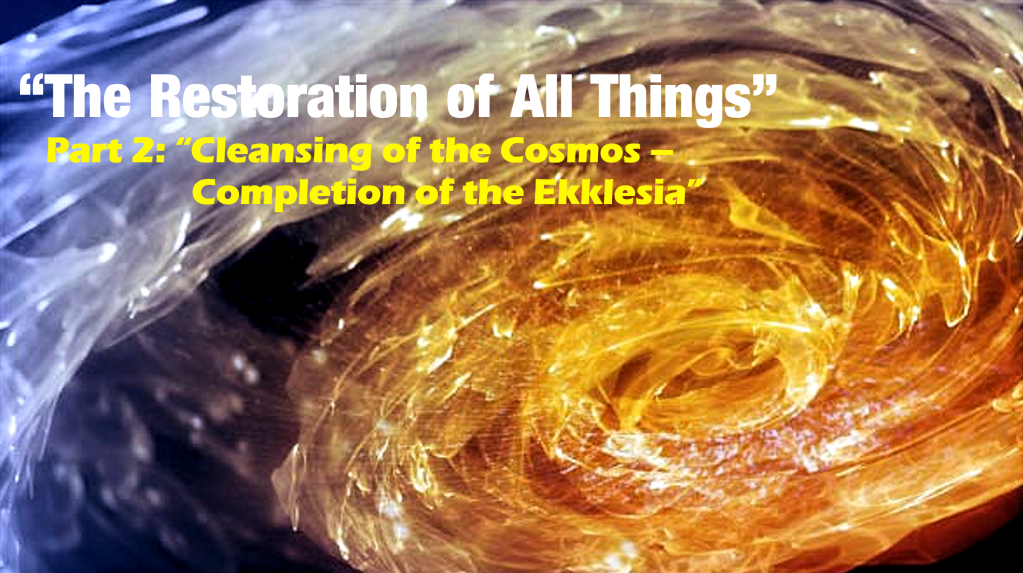 “The Restoration of All Things”

Part 2: “Cleansing of the Cosmos – Completion of the Ekklesia”